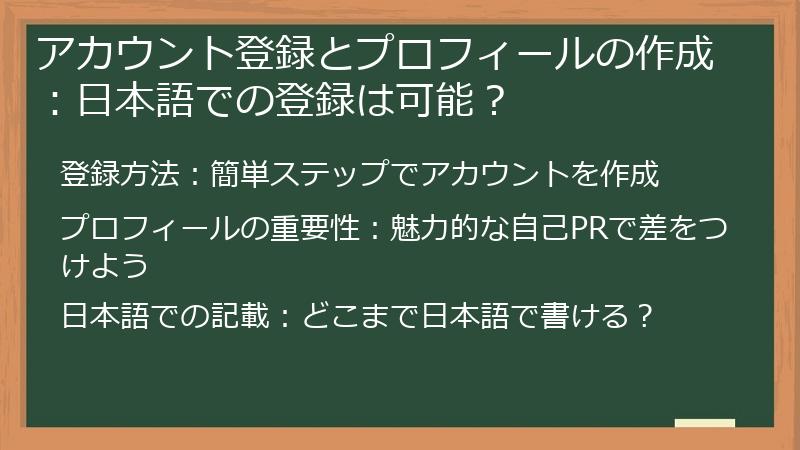 アカウント登録とプロフィールの作成：日本語での登録は可能？

登録方法：簡単ステップでアカウントを作成

プロフィールの重要性：魅力的な自己PRで差をつけよう

日本語での記載：どこまで日本語で書ける？